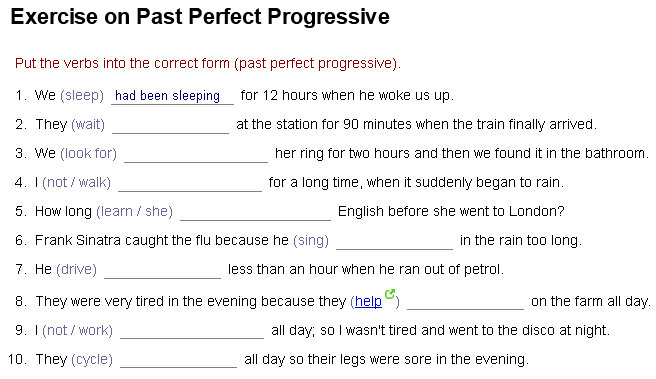 Exercise on Past Perfect Progressive

Put the verbs into the correct form (past perfect progressive).

1. We (sleep) had been sleeping for 12 hours when he woke us up.

2. They (wait) ______ at the station for 90 minutes when the train finally arrived.

3. We (look for) ______ her ring for two hours and then we found it in the bathroom.

4. I (not / walk) ______ for a long time, when it suddenly began to rain.

5. How long (learn / she) ______ English before she went to London?

6. Frank Sinatra caught the flu because he (sing) ______ in the rain too long.

7. He (drive) ______ less than an hour when he ran out of petrol.

8. They were very tired in the evening because they (help) ______ on the farm all day.

9. I (not / work) ______ all day; so I wasn't tired and went to the disco at night.

10. They (cycle) ______ all day so their legs were sore in the evening.